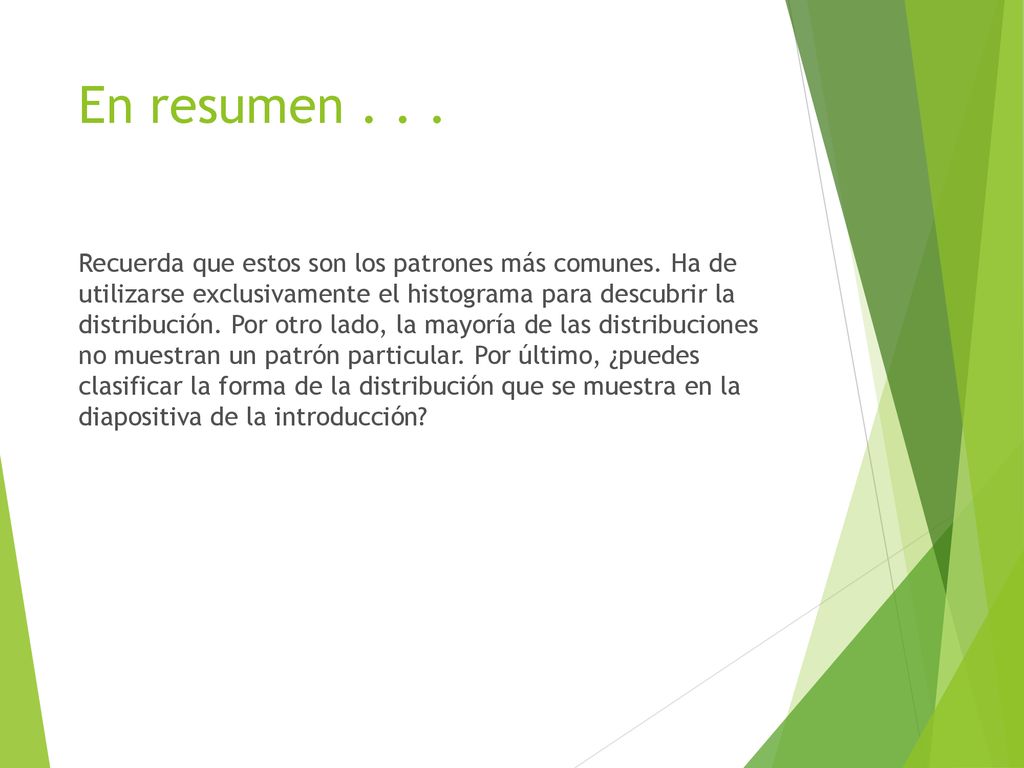 En resumen . . .

Recuerda que estos son los patrones más comunes. Ha de utilizarse exclusivamente el histograma para descubrir la distribución. Por otro lado, la mayoría de las distribuciones no muestran un patrón particular. Por último, ¿puedes clasificar la forma de la distribución que se muestra en la diapositiva de la introducción?